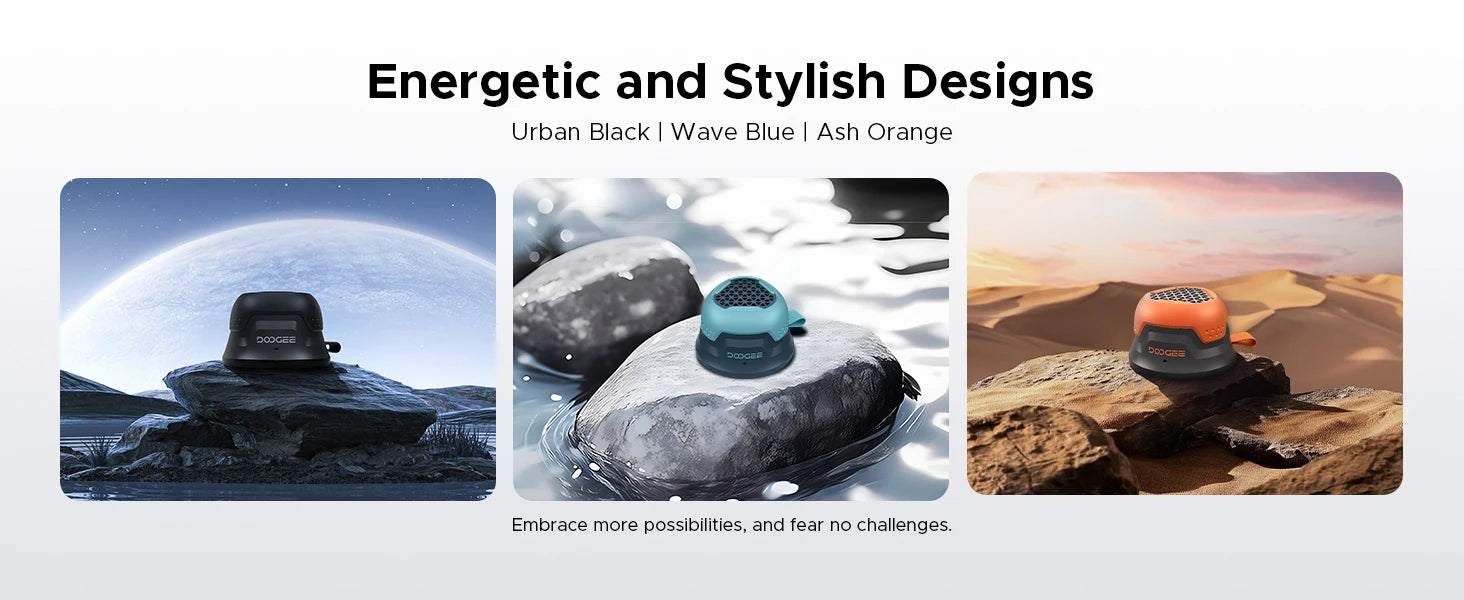 Energetic and Stylish Designs

Urban Black | Wave Blue | Ash Orange

DOOGEE

DOOGEE

DOOGEE

Embrace more possibilities, and fear no challenges.